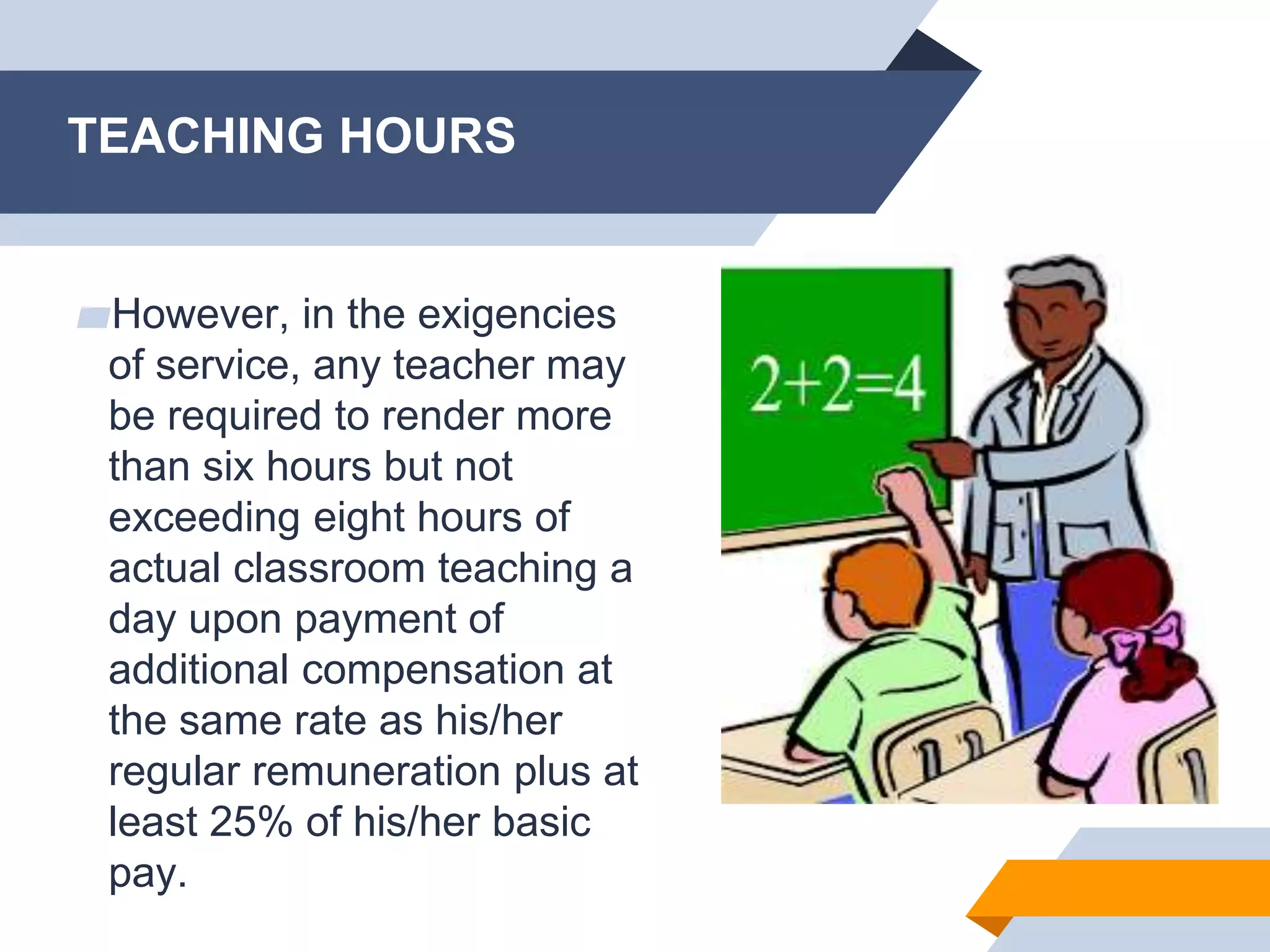 TEACHING HOURS

However, in the exigencies of service, any teacher may be required to render more than six hours but not exceeding eight hours of actual classroom teaching a day upon payment of additional compensation at the same rate as his/her regular remuneration plus at least 25% of his/her basic pay.

$2+2=4$